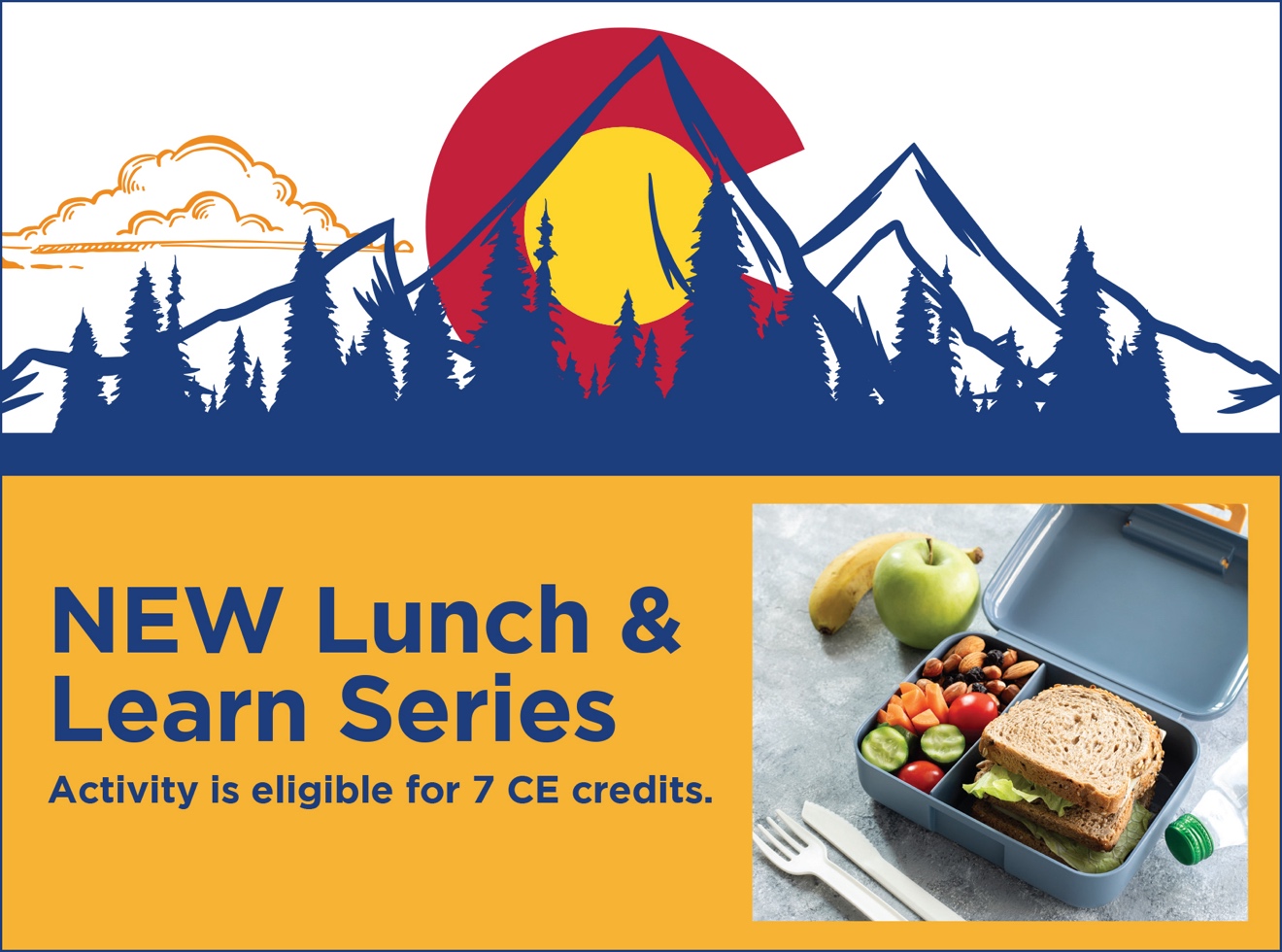 NEW Lunch & Learn Series

Activity is eligible for 7 CE credits.